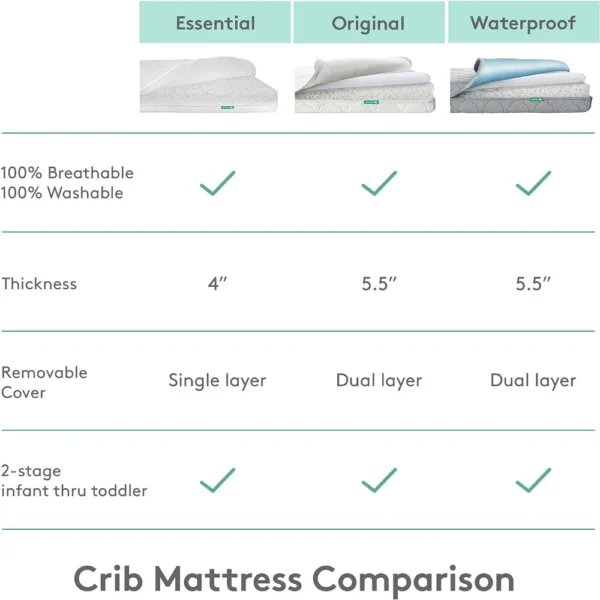 | | Essential | Original | Waterproof |
|---|---|---|---|
| 100% Breathable 100% Washable | ✓ | ✓ | ✓ |
| Thickness | 4″ | 5.5″ | 5.5″ |
| Removable Cover | Single layer | Dual layer | Dual layer |
| 2-stage infant thru toddler | ✓ | ✓ | ✓ |

Crib Mattress Comparison